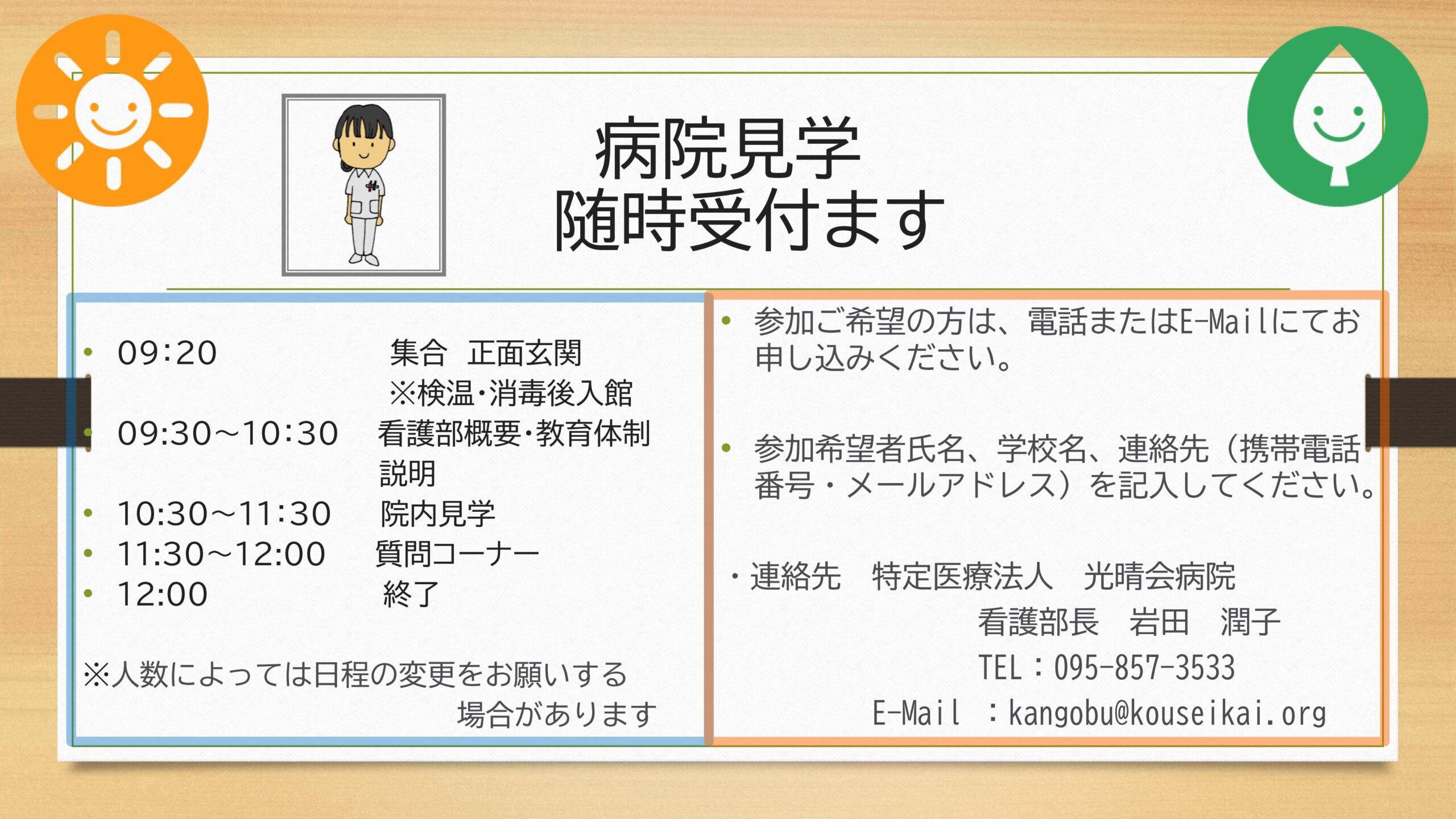 病院見学
随時受付ます

• 09:20　　　　　集合　正面玄関
　　　　　　　　※検温・消毒後入館
• 09:30～10:30　看護部概要・教育体制説明
• 10:30～11:30　院内見学
• 11:30～12:00　質問コーナー
• 12:00　　　　　終了

※人数によっては日程の変更をお願いする場合があります

• 参加ご希望の方は、電話またはE-Mailにてお申し込みください。

• 参加希望者氏名、学校名、連絡先（携帯電話番号・メールアドレス）を記入してください。

・連絡先　特定医療法人　光晴会病院
看護部長　岩田　潤子
TEL：095-857-3533
E-Mail　：kangobu@kouseikai.org